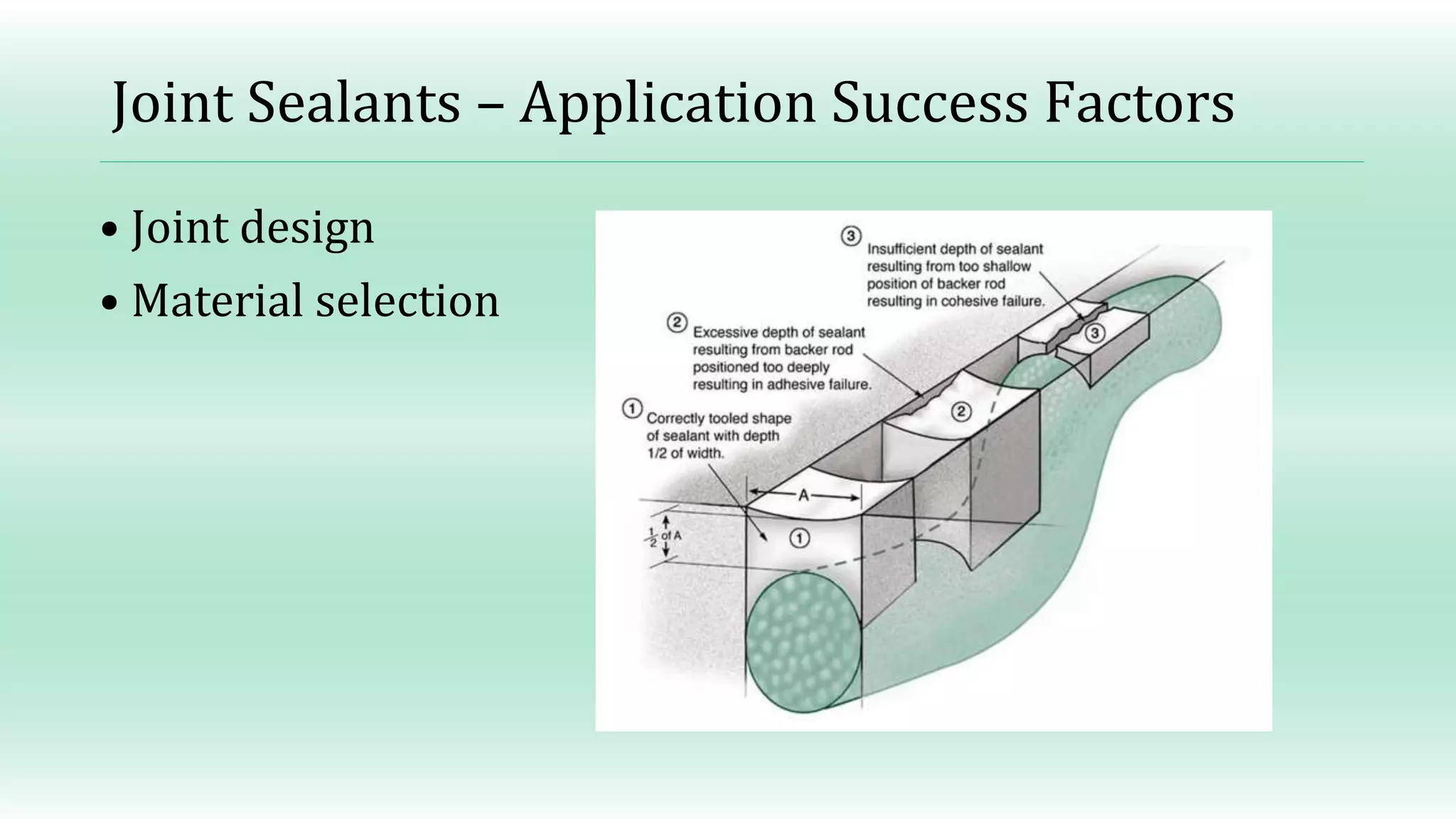 Joint Sealants – Application Success Factors

• Joint design
• Material selection

③ Insufficient depth of sealant resulting from too shallow position of backer rod resulting in cohesive failure.

② Excessive depth of sealant resulting from backer rod positioned too deeply resulting in adhesive failure.

① Correctly tooled shape of sealant with depth 1/2 of width.

A

$\frac{1}{2}$ of A

①

②

③